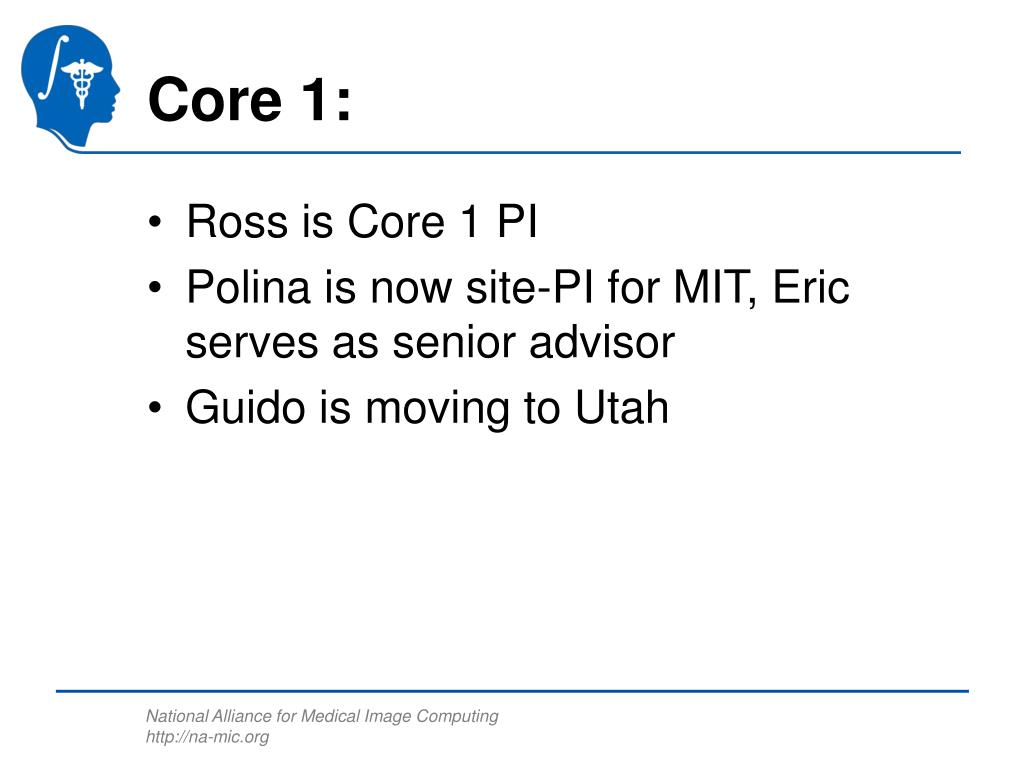 Core 1:

• Ross is Core 1 PI
• Polina is now site-PI for MIT, Eric serves as senior advisor
• Guido is moving to Utah

National Alliance for Medical Image Computing
http://na-mic.org